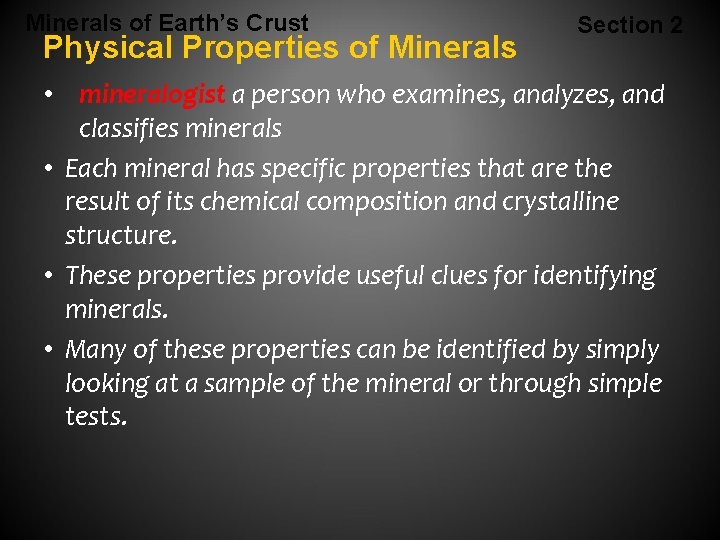 Minerals of Earth's Crust

Section 2

Physical Properties of Minerals

• mineralogist a person who examines, analyzes, and classifies minerals

• Each mineral has specific properties that are the result of its chemical composition and crystalline structure.

• These properties provide useful clues for identifying minerals.

• Many of these properties can be identified by simply looking at a sample of the mineral or through simple tests.